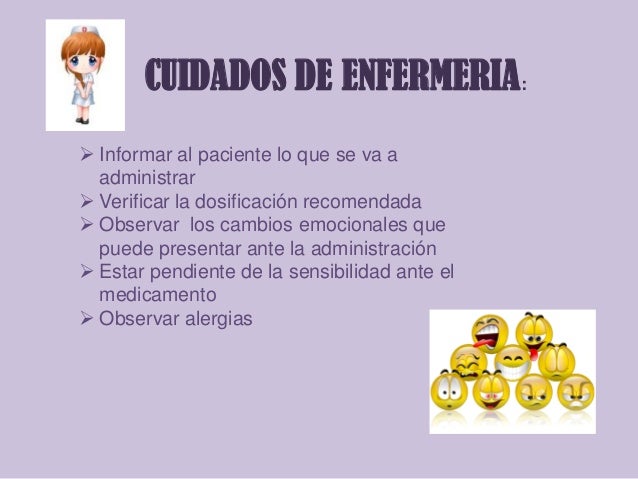 CUIDADOS DE ENFERMERIA:

➢ Informar al paciente lo que se va a administrar
➢ Verificar la dosificación recomendada
➢ Observar los cambios emocionales que puede presentar ante la administración
➢ Estar pendiente de la sensibilidad ante el medicamento
➢ Observar alergias